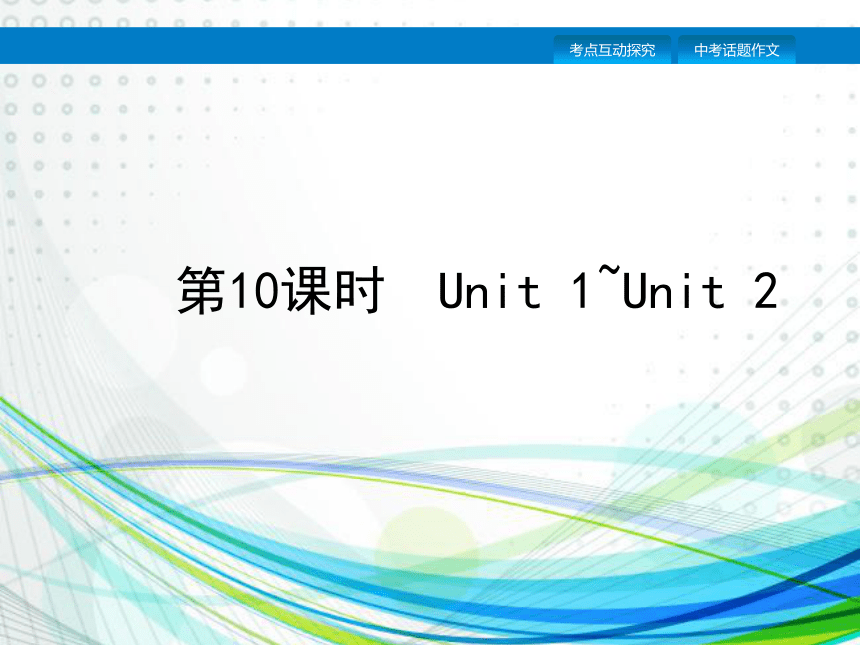 考点互动探究 中考话题作文

第10课时 Unit 1~Unit 2